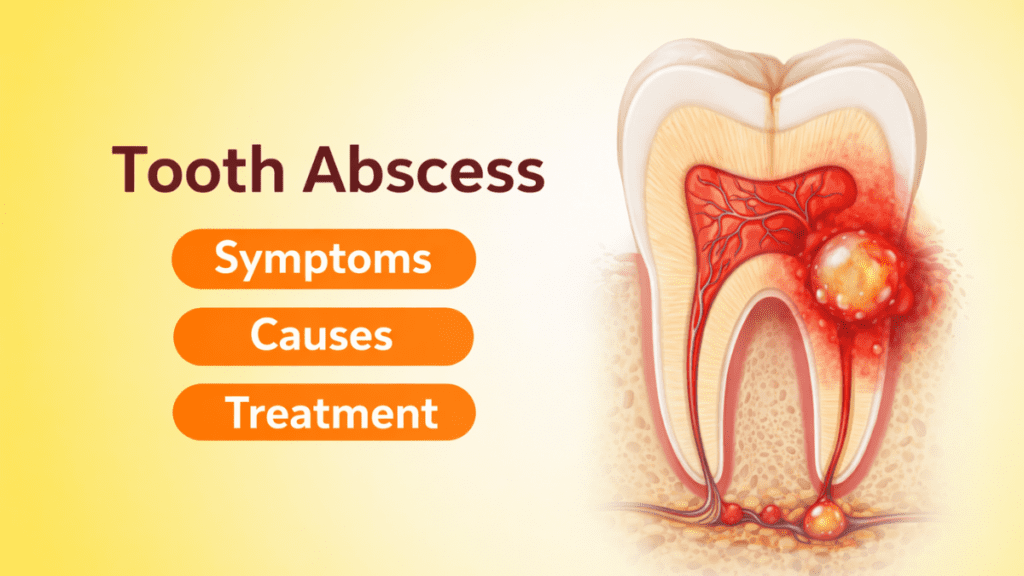 Tooth Abscess

Symptoms

Causes

Treatment